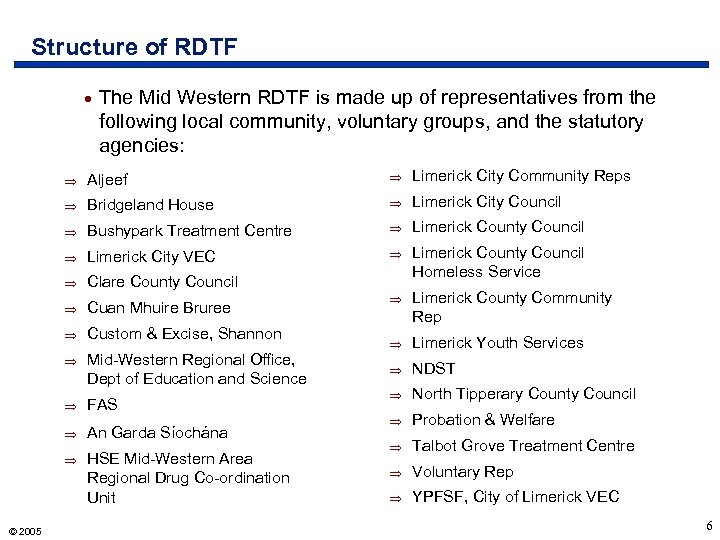 Structure of RDTF

• The Mid Western RDTF is made up of representatives from the following local community, voluntary groups, and the statutory agencies:

⇒ Aljeef
⇒ Bridgeland House
⇒ Bushypark Treatment Centre
⇒ Limerick City VEC
⇒ Clare County Council
⇒ Cuan Mhuire Bruree
⇒ Custom & Excise, Shannon
⇒ Mid-Western Regional Office, Dept of Education and Science
⇒ FAS
⇒ An Garda Síochána
⇒ HSE Mid-Western Area Regional Drug Co-ordination Unit

⇒ Limerick City Community Reps
⇒ Limerick City Council
⇒ Limerick County Council
⇒ Limerick County Council Homeless Service
⇒ Limerick County Community Rep
⇒ Limerick Youth Services
⇒ NDST
⇒ North Tipperary County Council
⇒ Probation & Welfare
⇒ Talbot Grove Treatment Centre
⇒ Voluntary Rep
⇒ YPFSF, City of Limerick VEC

© 2005

6